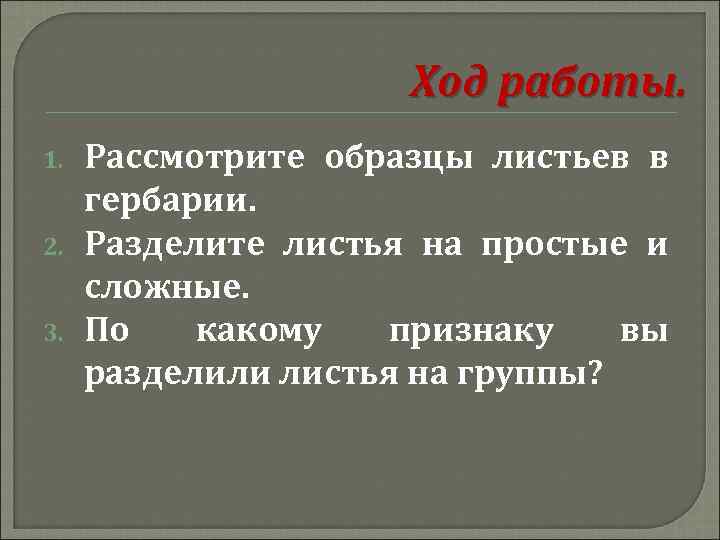 Ход работы.

1. Рассмотрите образцы листьев в гербарии.
2. Разделите листья на простые и сложные.
3. По какому признаку вы разделили листья на группы?